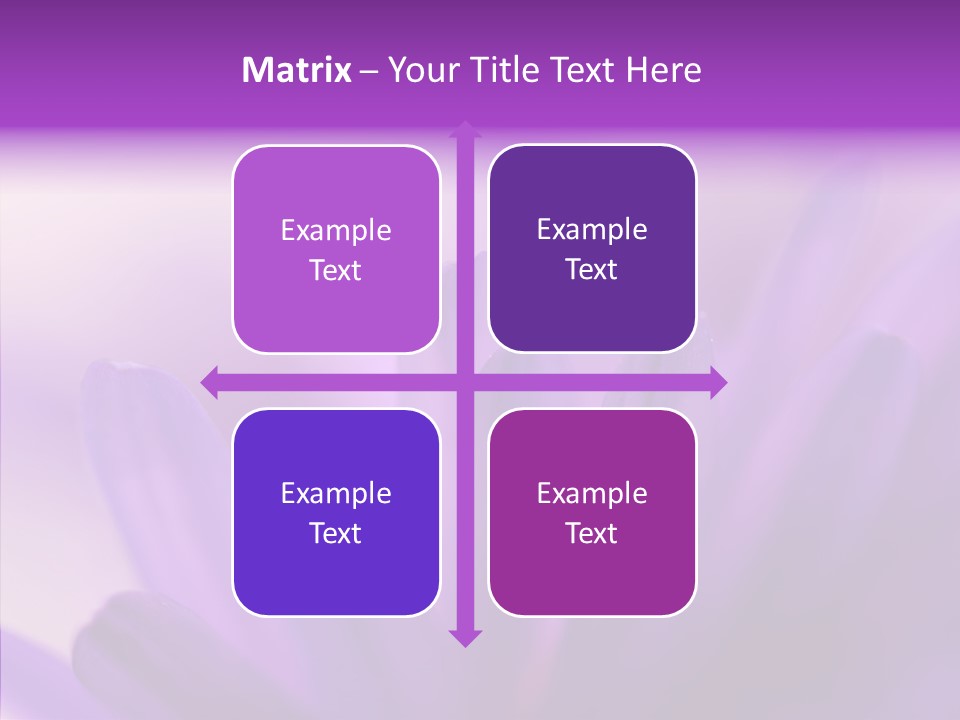 Matrix – Your Title Text Here

Example Text

Example Text

Example Text

Example Text